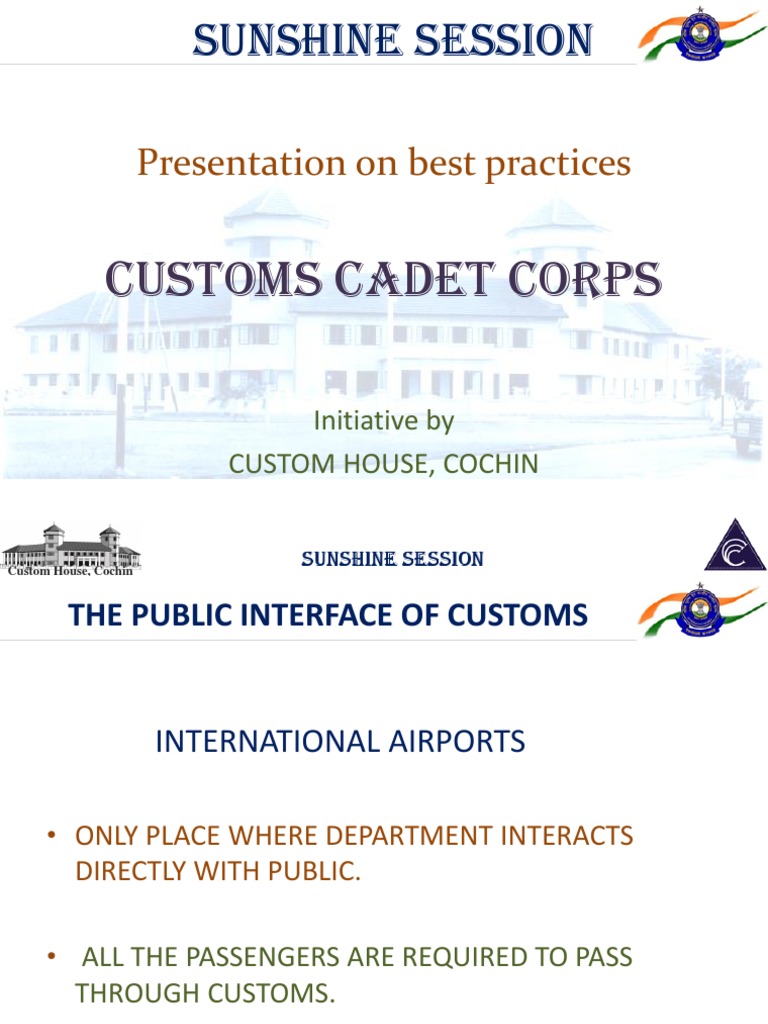 SUNSHINE SESSION

Presentation on best practices

CUSTOMS CADET CORPS

Initiative by
CUSTOM HOUSE, COCHIN

Custom House, Cochin

SUNSHINE SESSION

THE PUBLIC INTERFACE OF CUSTOMS

INTERNATIONAL AIRPORTS

• ONLY PLACE WHERE DEPARTMENT INTERACTS DIRECTLY WITH PUBLIC.

• ALL THE PASSENGERS ARE REQUIRED TO PASS THROUGH CUSTOMS.